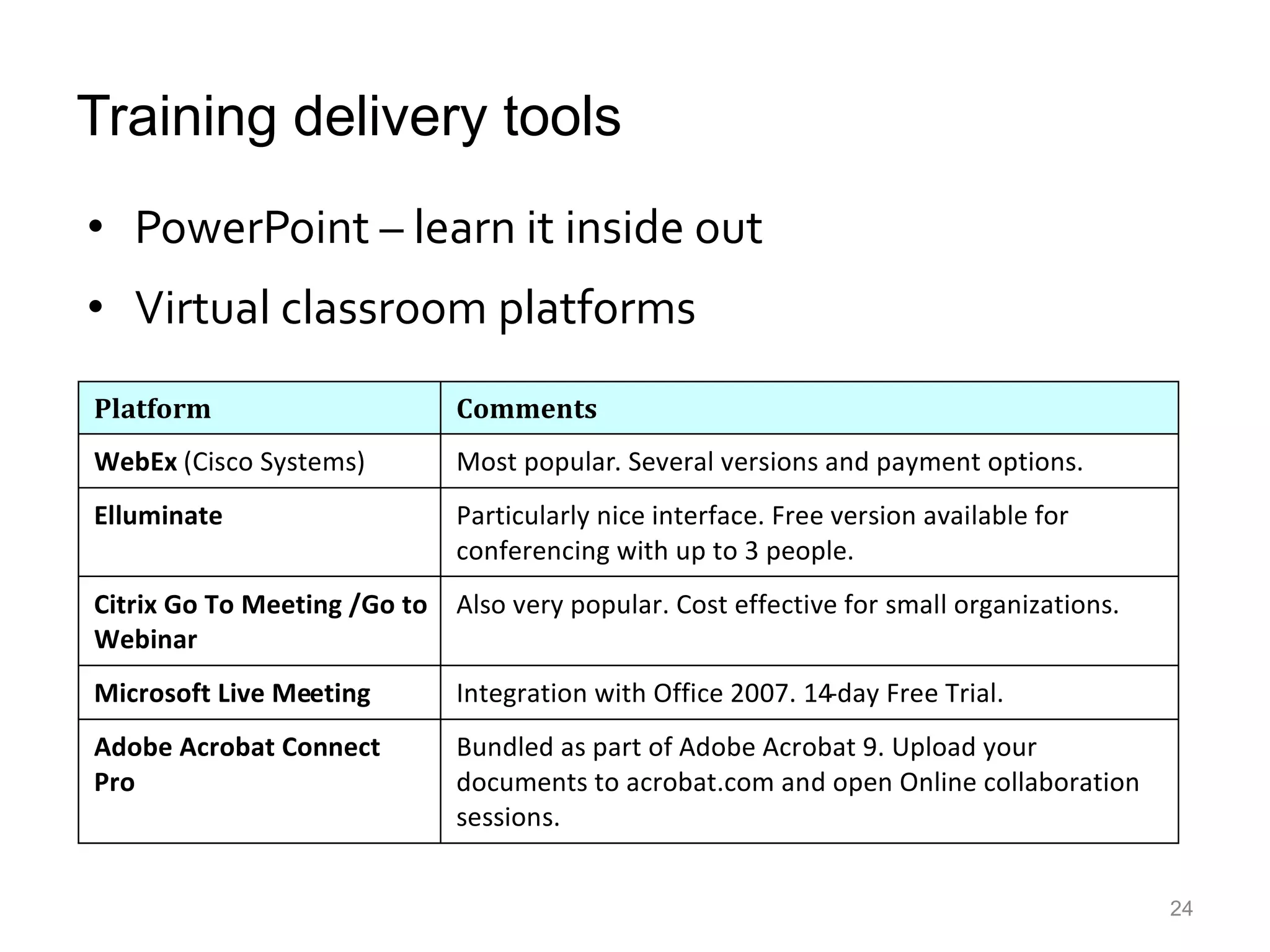 Training delivery tools

• PowerPoint – learn it inside out
• Virtual classroom platforms

| Platform | Comments |
|---|---|
| WebEx (Cisco Systems) | Most popular. Several versions and payment options. |
| Elluminate | Particularly nice interface. Free version available for conferencing with up to 3 people. |
| Citrix Go To Meeting /Go to Webinar | Also very popular. Cost effective for small organizations. |
| Microsoft Live Meeting | Integration with Office 2007. 14-day Free Trial. |
| Adobe Acrobat Connect Pro | Bundled as part of Adobe Acrobat 9. Upload your documents to acrobat.com and open Online collaboration sessions. |

24